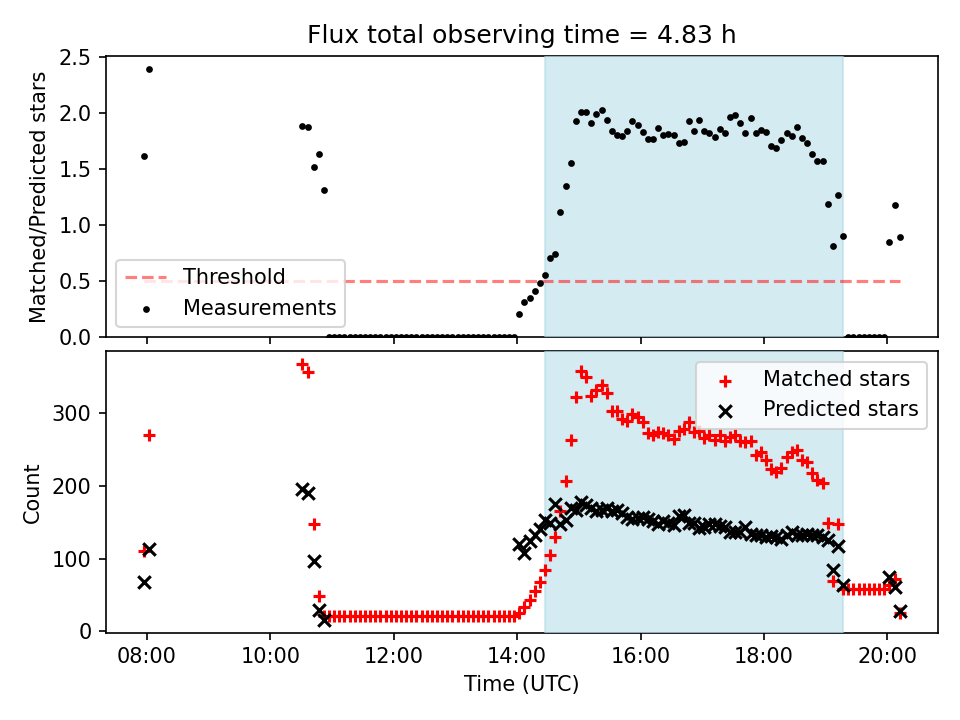 Flux total observing time = 4.83 h

Matched/Predicted stars

2.5
2.0
1.5
1.0
0.5
0.0

Threshold
Measurements

Count

300
200
100
0

Matched stars
Predicted stars

08:00
10:00
12:00
14:00
16:00
18:00
20:00

Time (UTC)